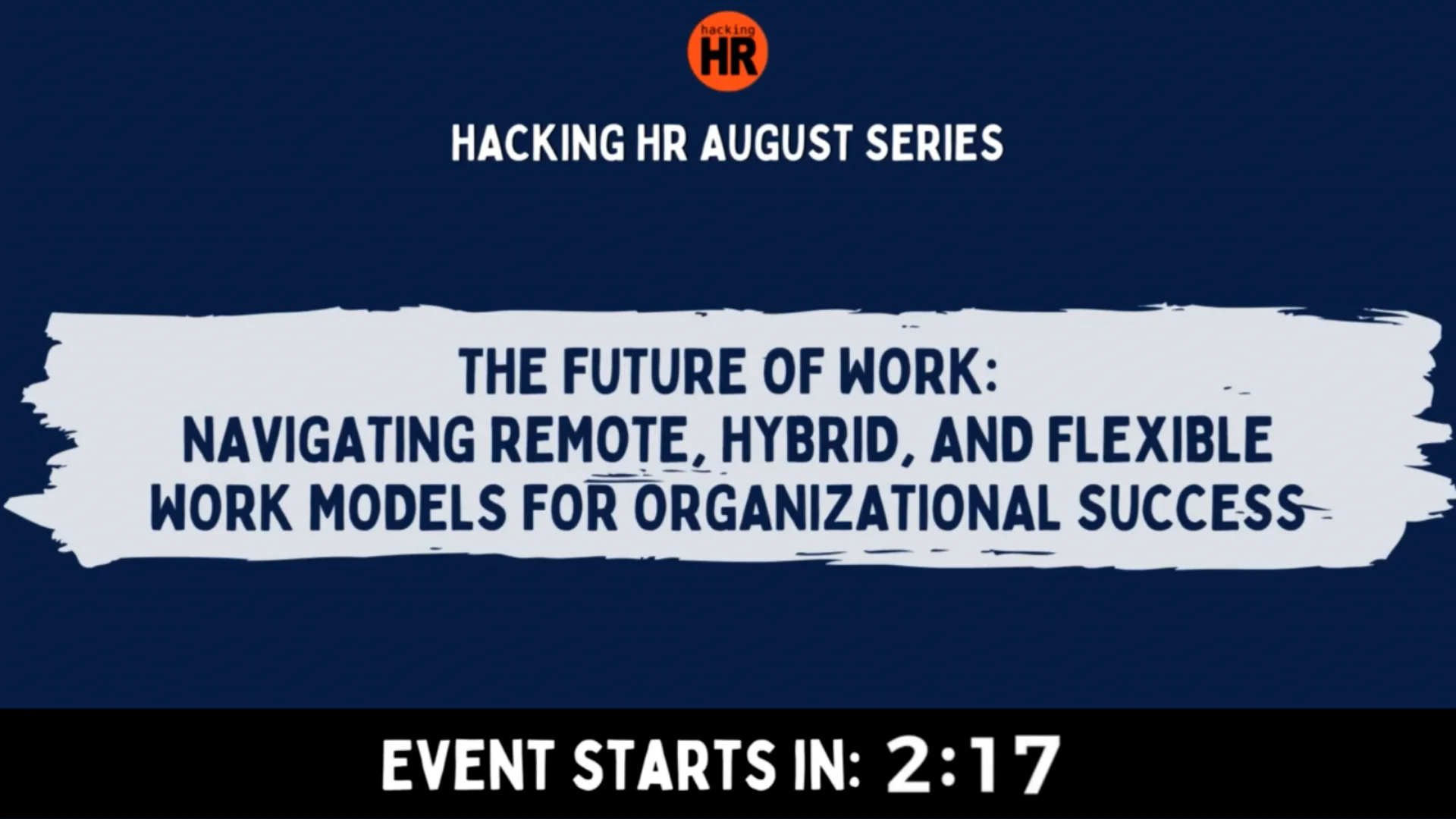 hacking HR

HACKING HR AUGUST SERIES

THE FUTURE OF WORK:
NAVIGATING REMOTE, HYBRID, AND FLEXIBLE WORK MODELS FOR ORGANIZATIONAL SUCCESS

EVENT STARTS IN: 2:17